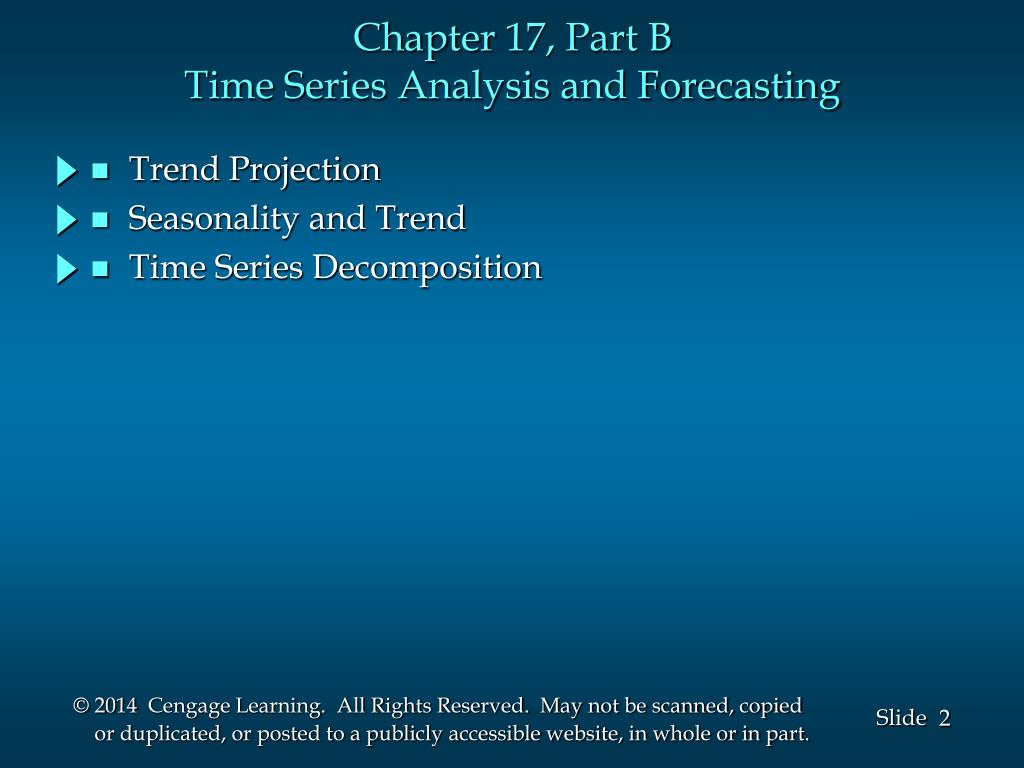 Chapter 17, Part B
Time Series Analysis and Forecasting

- Trend Projection
- Seasonality and Trend
- Time Series Decomposition

© 2014 Cengage Learning. All Rights Reserved. May not be scanned, copied or duplicated, or posted to a publicly accessible website, in whole or in part.

Slide 2